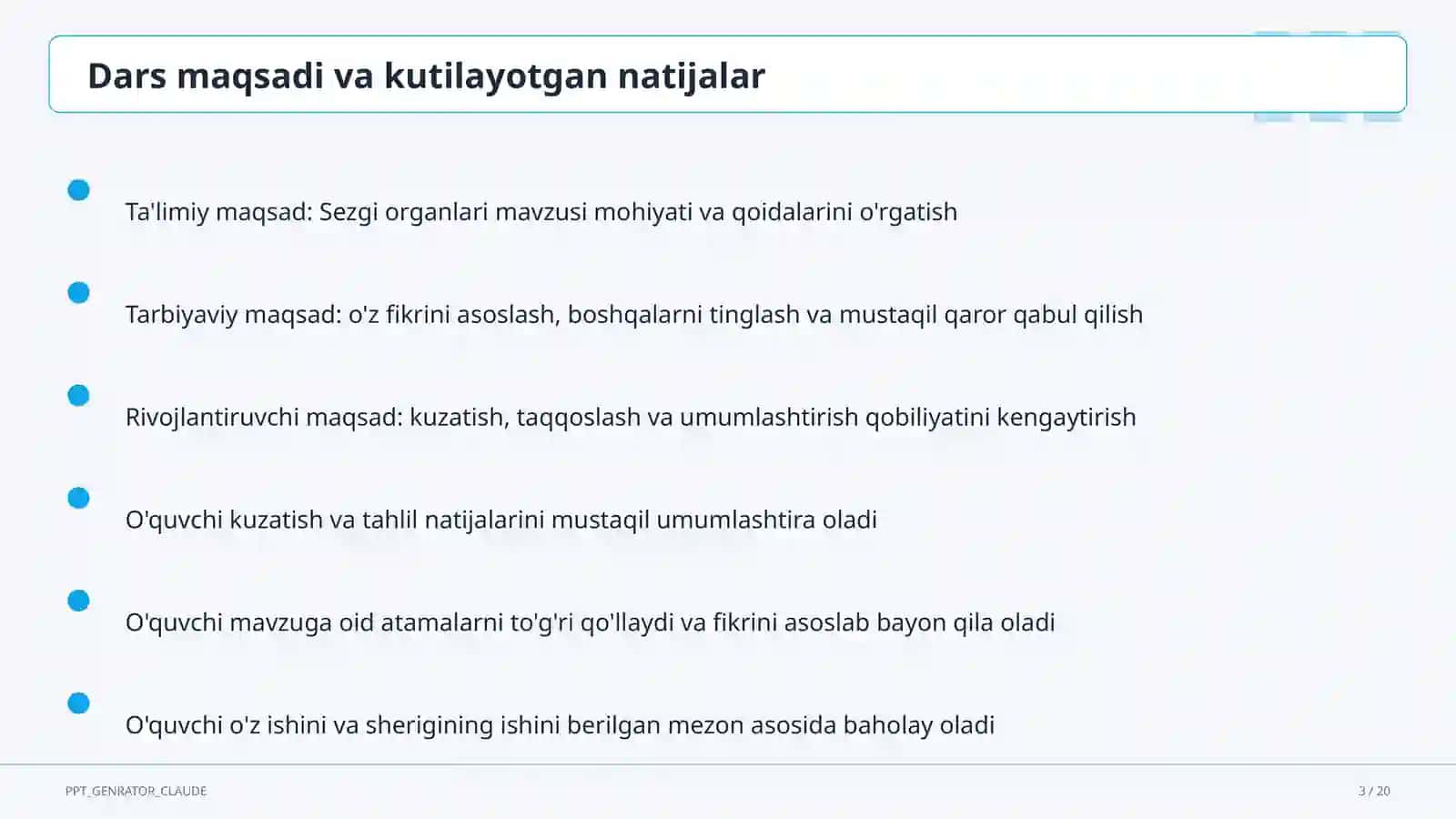 Dars maqsadi va kutilayotgan natijalar

Ta'limiy maqsad: Sezgi organlari mavzusi mohiyati va qoidalarini o'rgatish

Tarbiyaviy maqsad: o'z fikrini asoslash, boshqalarni tinglash va mustaqil qaror qabul qilish

Rivojlantiruvchi maqsad: kuzatish, taqqoslash va umumlashtirish qobiliyatini kengaytirish

O'quvchi kuzatish va tahlil natijalarini mustaqil umumlashtira oladi

O'quvchi mavzuga oid atamalarni to'g'ri qo'llaydi va fikrini asoslab bayon qila oladi

O'quvchi o'z ishini va sherigining ishini berilgan mezon asosida baholay oladi

PPT_GENRATOR_CLAUDE

3 / 20